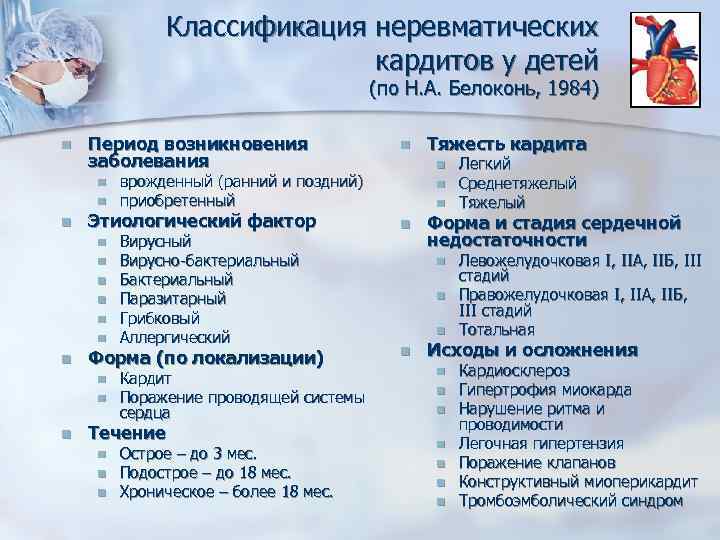 Классификация неревматических кардитов у детей (по Н.А. Белоконь, 1984)

Период возникновения заболевания
врожденный (ранний и поздний)
приобретенный
Этиологический фактор
Вирусный
Вирусно-бактериальный
Бактериальный
Паразитарный
Грибковый
Аллергический
Форма (по локализации)
Кардит
Поражение проводящей системы сердца
Течение
Острое – до 3 мес.
Подострое – до 18 мес.
Хроническое – более 18 мес.

Тяжесть кардита
Легкий
Среднетяжелый
Тяжелый
Форма и стадия сердечной недостаточности
Левожелудочковая I, IIА, IIБ, III стадий
Правожелудочковая I, IIА, IIБ, III стадий
Тотальная
Исходы и осложнения
Кардиосклероз
Гипертрофия миокарда
Нарушение ритма и проводимости
Легочная гипертензия
Поражение клапанов
Конструктивный миоперикардит
Тромбоэмболический синдром